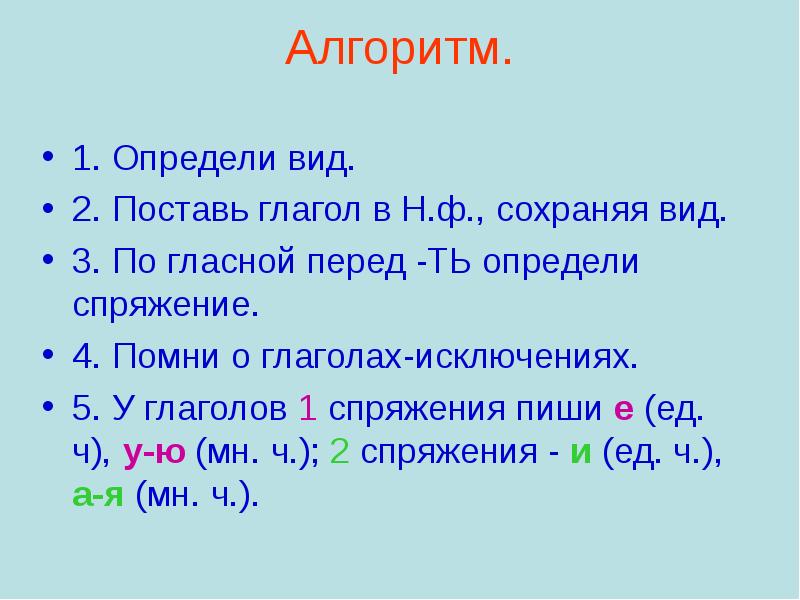 Алгоритм.

• 1. Определи вид.
• 2. Поставь глагол в Н.ф., сохраняя вид.
• 3. По гласной перед -ТЬ определи спряжение.
• 4. Помни о глаголах-исключениях.
• 5. У глаголов 1 спряжения пиши е (ед. ч), у-ю (мн. ч.); 2 спряжения - и (ед. ч.), а-я (мн. ч.).